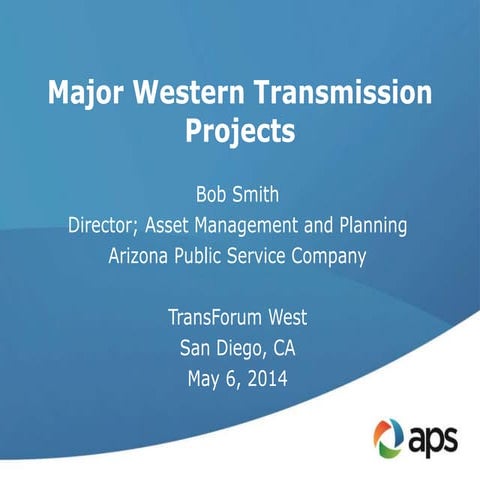 Major Western Transmission Projects

Bob Smith
Director; Asset Management and Planning
Arizona Public Service Company

TransForum West
San Diego, CA
May 6, 2014

aps